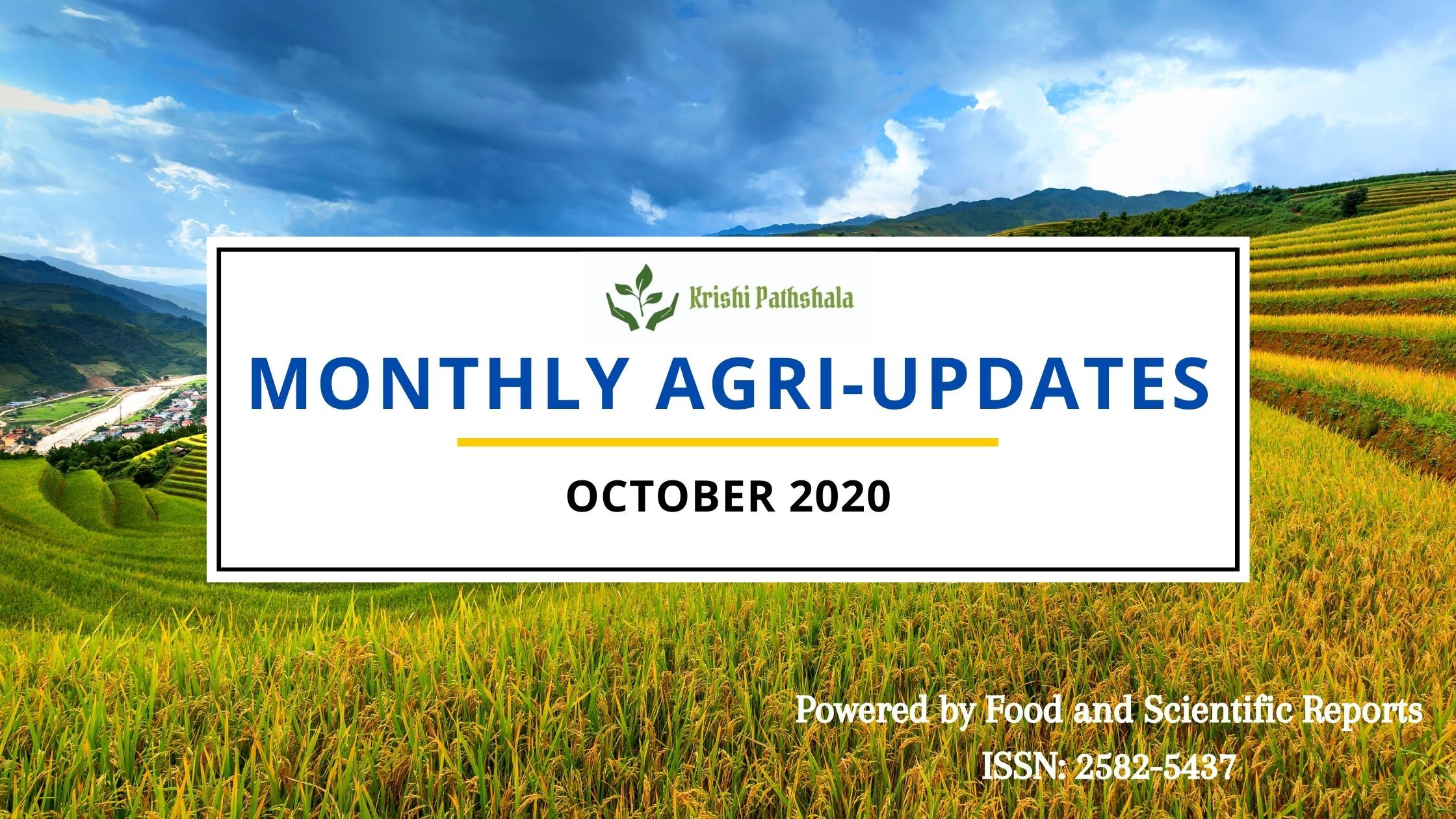 Krishi Pathshala

MONTHLY AGRI-UPDATES

OCTOBER 2020

Powered by Food and Scientific Reports
ISSN: 2582-5437